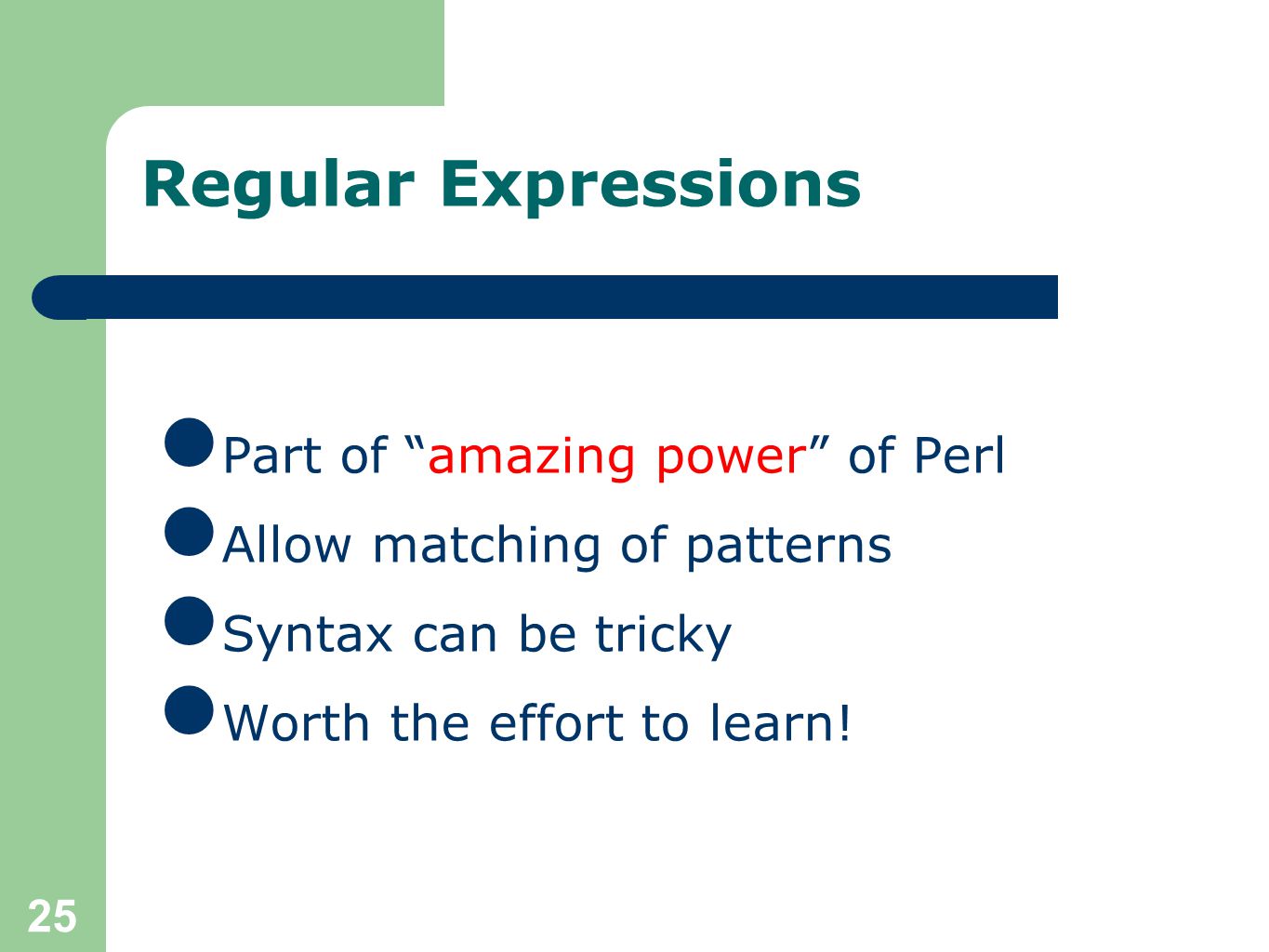 Regular Expressions

- Part of “amazing power” of Perl
- Allow matching of patterns
- Syntax can be tricky
- Worth the effort to learn!

25